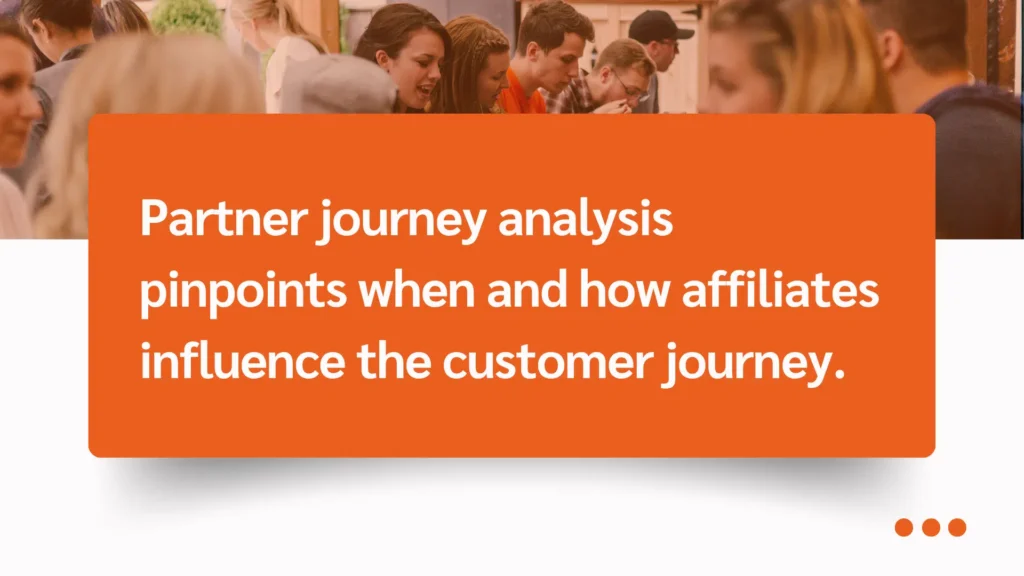 Partner journey analysis pinpoints when and how affiliates influence the customer journey.